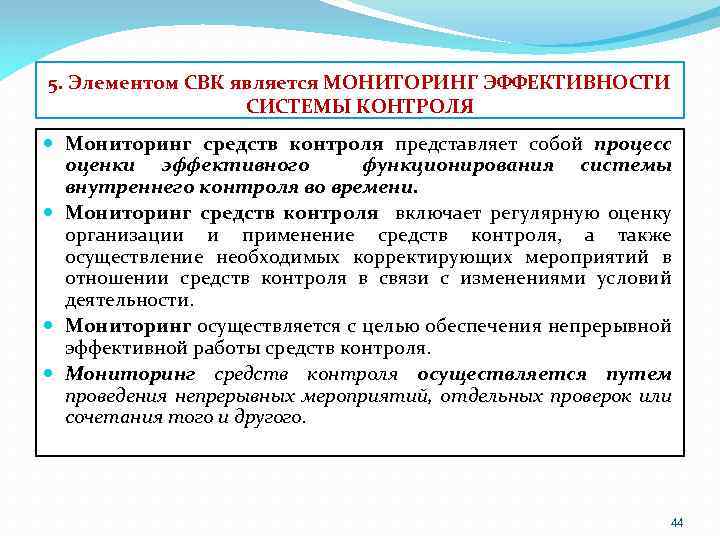 5. Элементом СВК является МОНИТОРИНГ ЭФФЕКТИВНОСТИ СИСТЕМЫ КОНТРОЛЯ

Мониторинг средств контроля представляет собой процесс оценки эффективного функционирования системы внутреннего контроля во времени.

Мониторинг средств контроля включает регулярную оценку организации и применение средств контроля, а также осуществление необходимых корректирующих мероприятий в отношении средств контроля в связи с изменениями условий деятельности.

Мониторинг осуществляется с целью обеспечения непрерывной эффективной работы средств контроля.

Мониторинг средств контроля осуществляется путем проведения непрерывных мероприятий, отдельных проверок или сочетания того и другого.

44